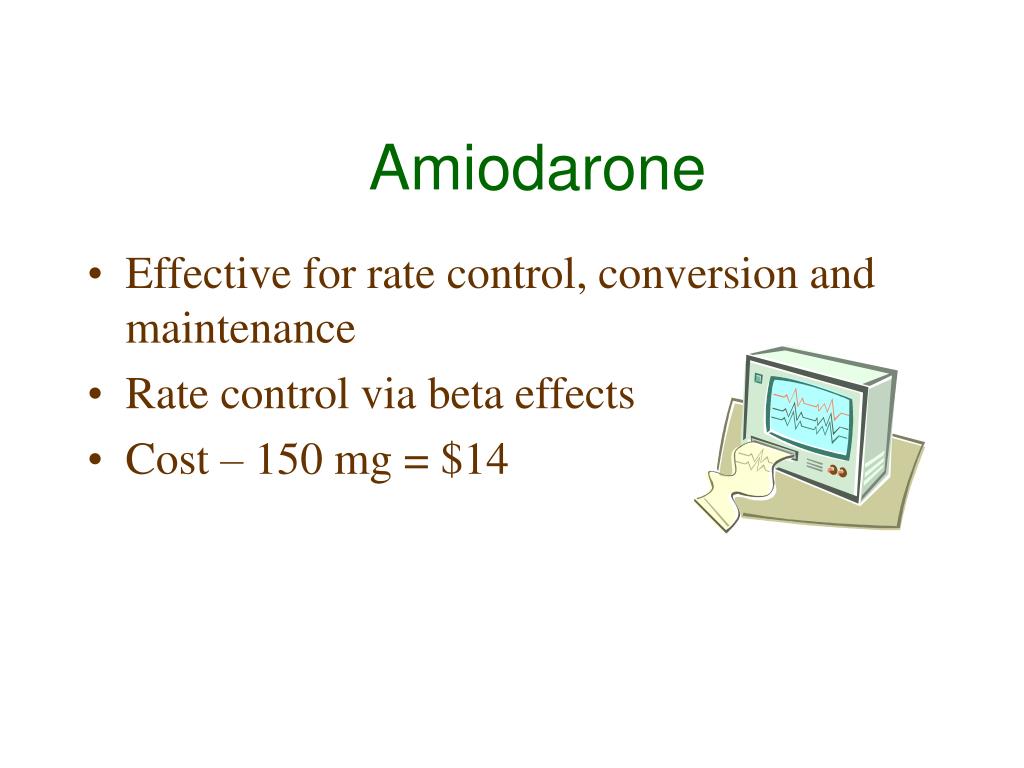 Amiodarone

• Effective for rate control, conversion and maintenance
• Rate control via beta effects
• Cost – 150 mg = \$14